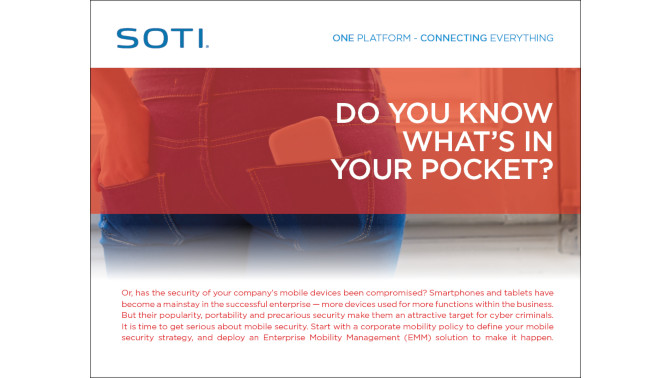 SOTI.

ONE PLATFORM - CONNECTING EVERYTHING

DO YOU KNOW WHAT'S IN YOUR POCKET?

Or, has the security of your company's mobile devices been compromised? Smartphones and tablets have become a mainstay in the successful enterprise — more devices used for more functions within the business. But their popularity, portability and precarious security make them an attractive target for cyber criminals. It is time to get serious about mobile security. Start with a corporate mobility policy to define your mobile security strategy, and deploy an Enterprise Mobility Management (EMM) solution to make it happen.